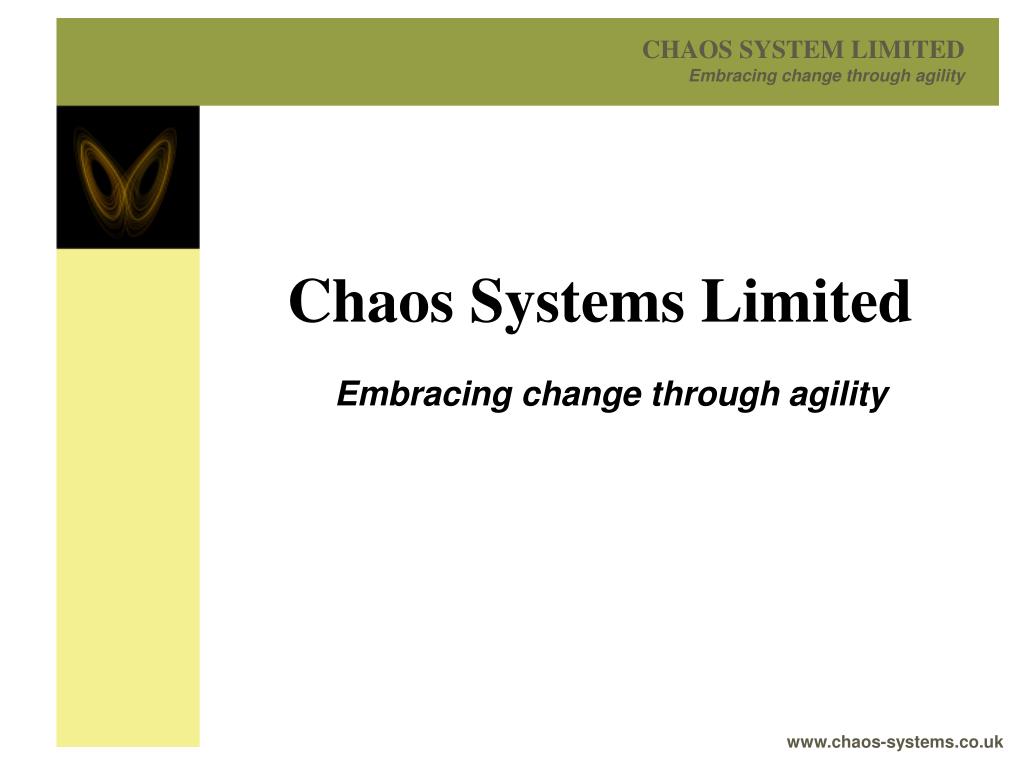 CHAOS SYSTEM LIMITED
Embracing change through agility

Chaos Systems Limited

Embracing change through agility

www.chaos-systems.co.uk